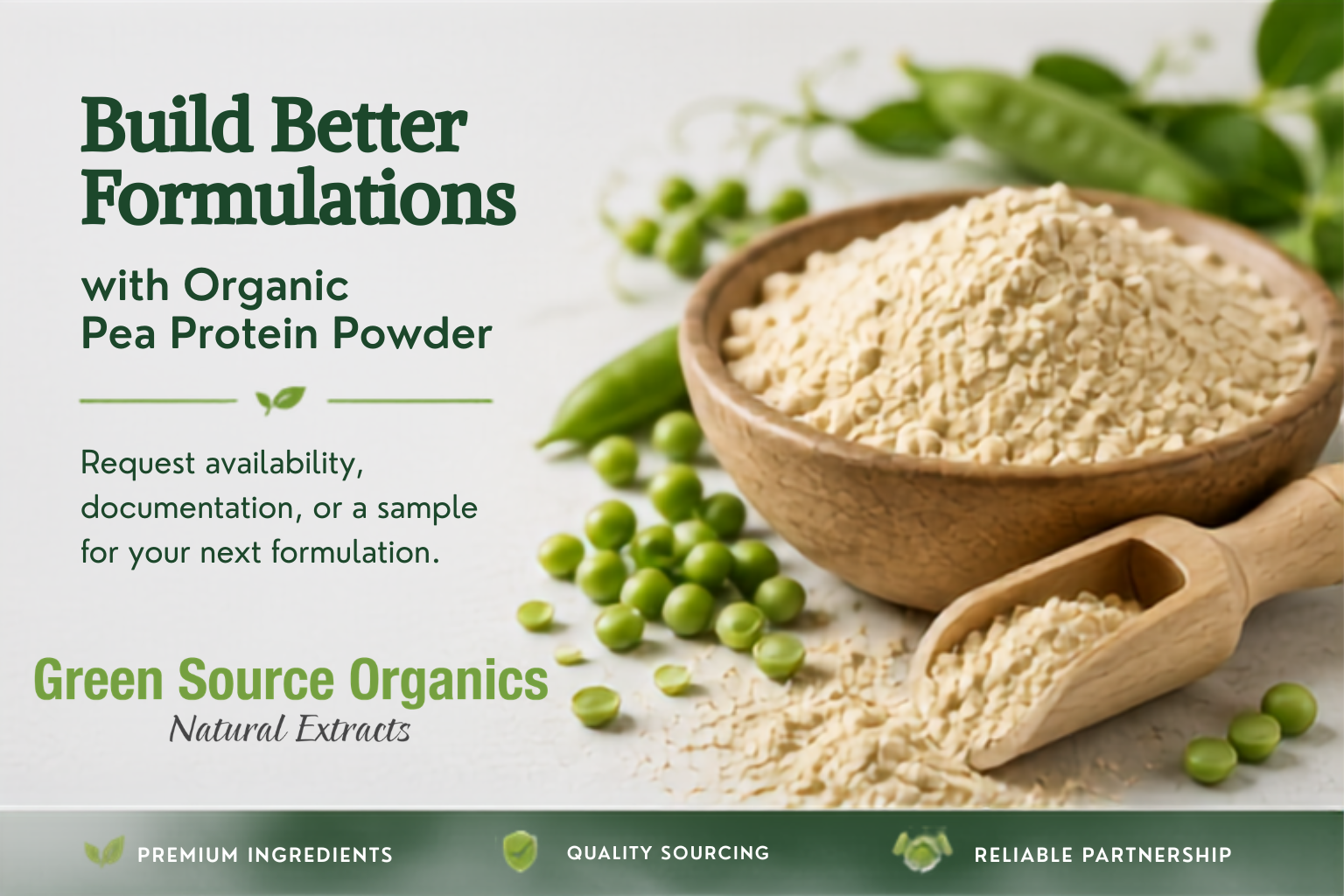 Build Better Formulations

with Organic Pea Protein Powder

Request availability, documentation, or a sample for your next formulation.

Green Source Organics
Natural Extracts

PREMIUM INGREDIENTS

QUALITY SOURCING

RELIABLE PARTNERSHIP